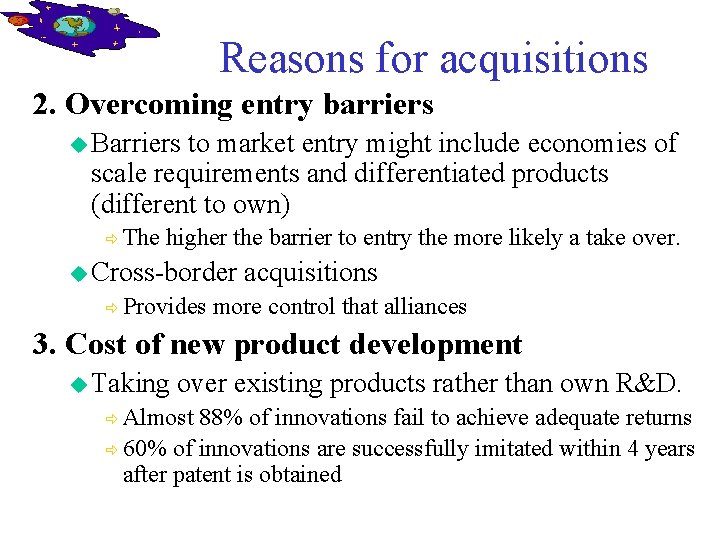 Reasons for acquisitions

2. Overcoming entry barriers

Barriers to market entry might include economies of scale requirements and differentiated products (different to own)

The higher the barrier to entry the more likely a take over.

Cross-border acquisitions

Provides more control that alliances

3. Cost of new product development

Taking over existing products rather than own R&D.

Almost 88% of innovations fail to achieve adequate returns

60% of innovations are successfully imitated within 4 years after patent is obtained